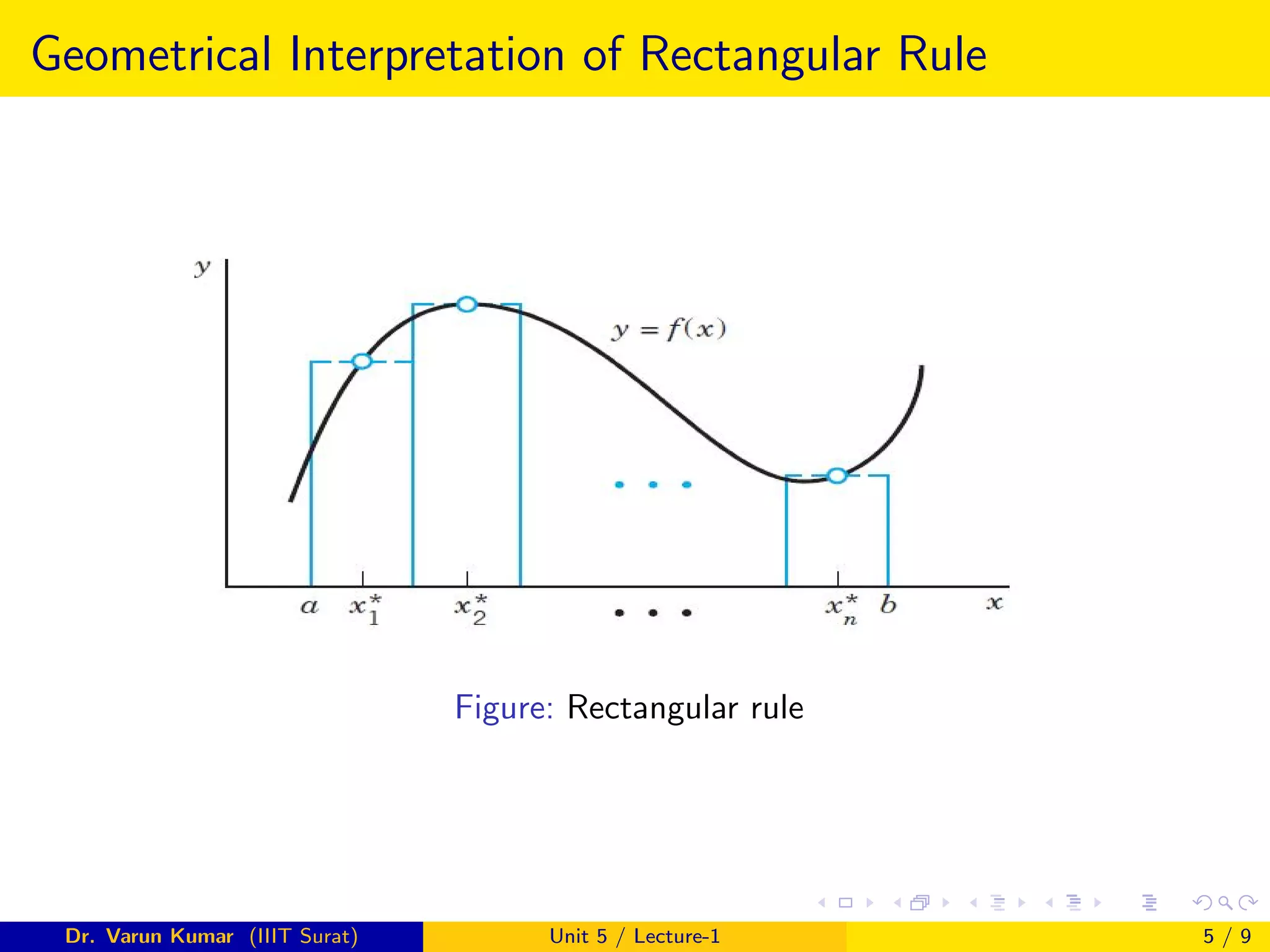 Geometrical Interpretation of Rectangular Rule

$y$

$y = f(x)$

$\cdots$

$a$ $x_1^*$ $x_2^*$ $\cdots$ $x_n^*$ $b$ $x$

Figure: Rectangular rule

Dr. Varun Kumar (IIIT Surat) Unit 5 / Lecture-1 5 / 9